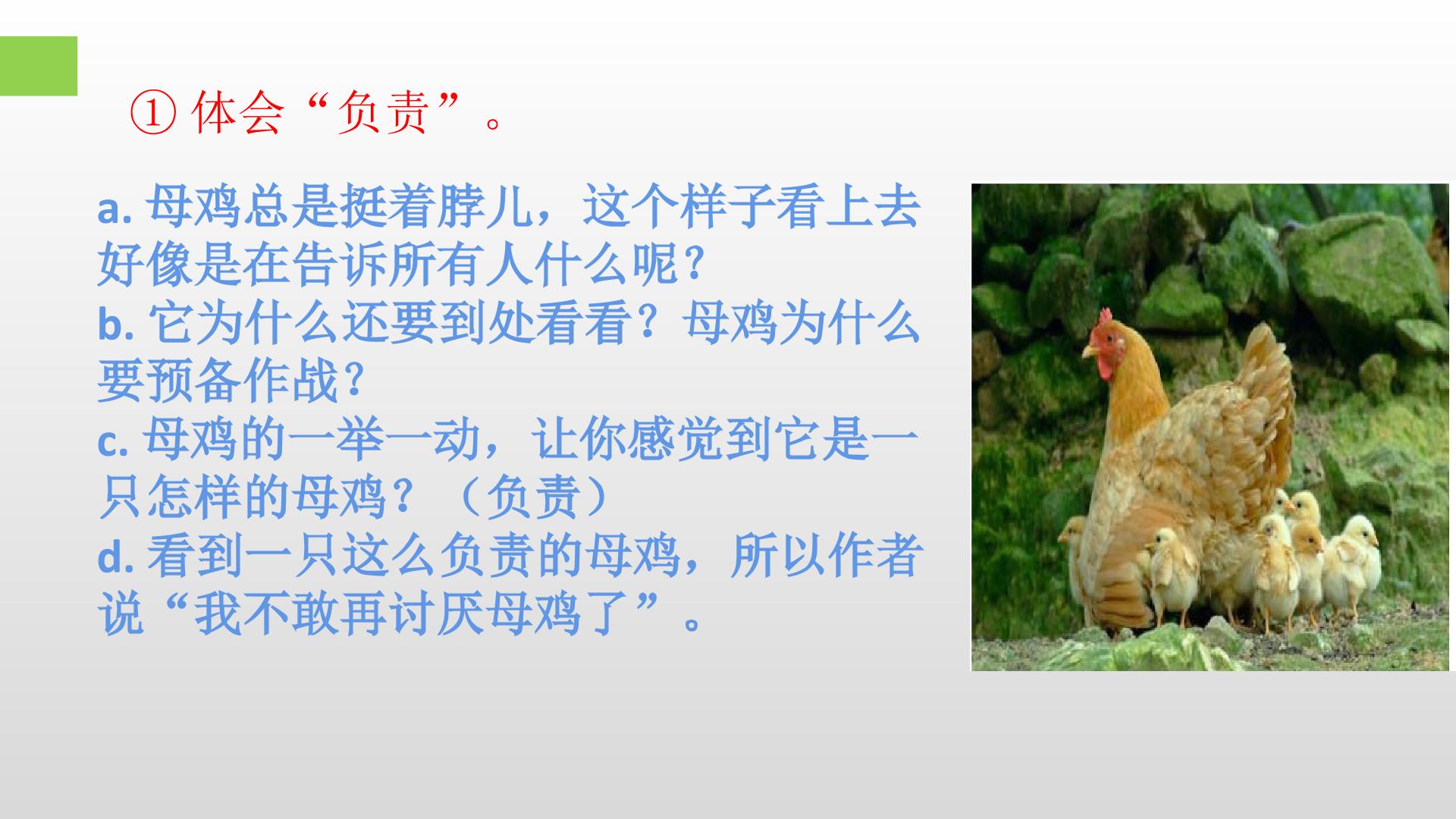 ① 体会“负责”。

a. 母鸡总是挺着脖儿，这个样子看上去好像是在告诉所有人什么呢？
b. 它为什么还要到处看看？母鸡为什么要预备作战？
c. 母鸡的一举一动，让你感觉到它是一只怎样的母鸡？（负责）
d. 看到一只这么负责的母鸡，所以作者说“我不敢再讨厌母鸡了”。